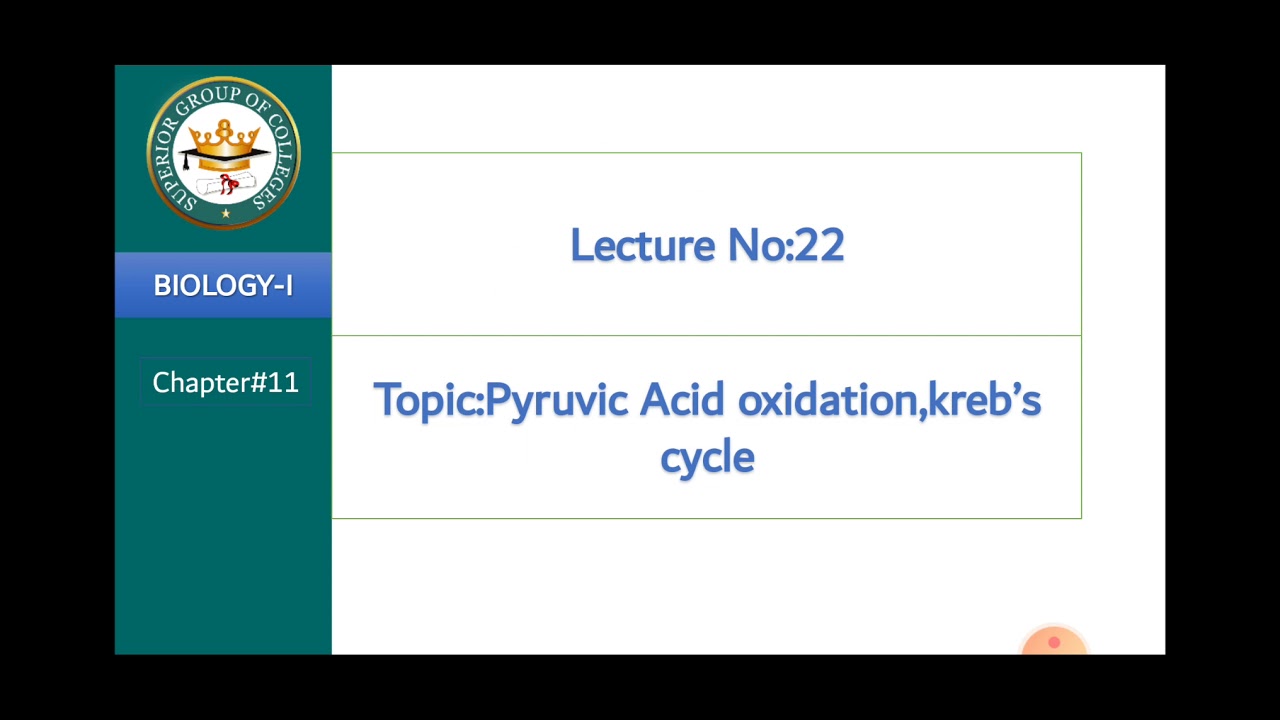 SUPERIOR GROUP OF COLLEGES

BIOLOGY-I

Chapter#11

Lecture No:22

Topic:Pyruvic Acid oxidation,kreb's cycle